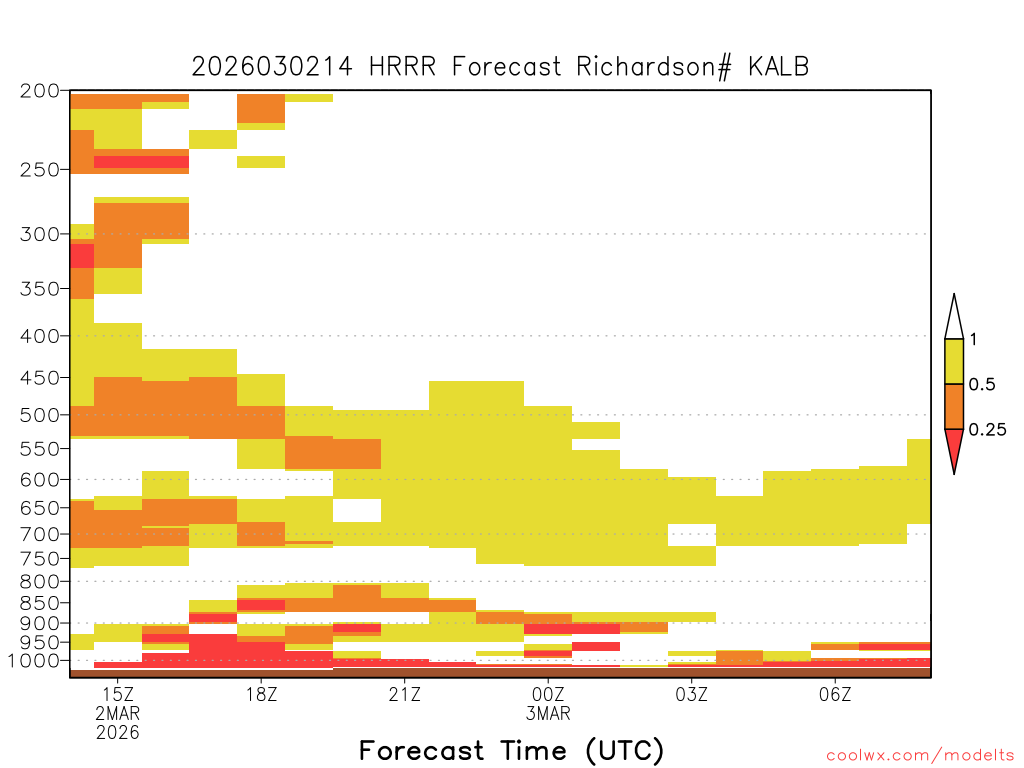 2026030214 HRRR Forecast Richardson# KALB

200
250
300
350
400
450
500
550
600
650
700
750
800
850
900
950
1000

1
0.5
0.25

15Z
2MAR
2026
18Z
21Z
00Z
3MAR
03Z
06Z

Forecast Time (UTC)

coolwx.com/modelts